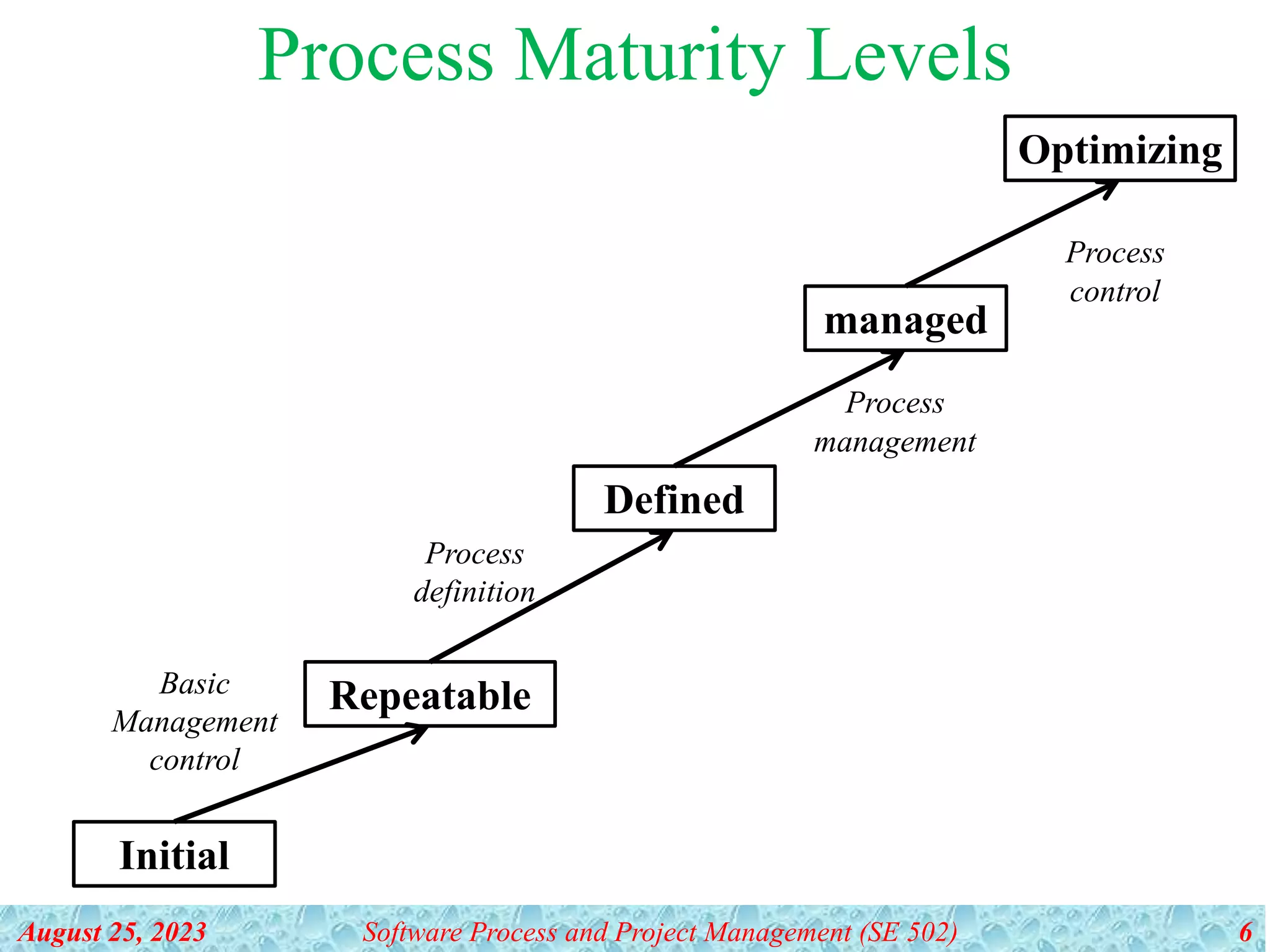 Process Maturity Levels

Optimizing

Process control

managed

Process management

Defined

Process definition

Repeatable

Basic Management control

Initial

August 25, 2023 Software Process and Project Management (SE 502) 6